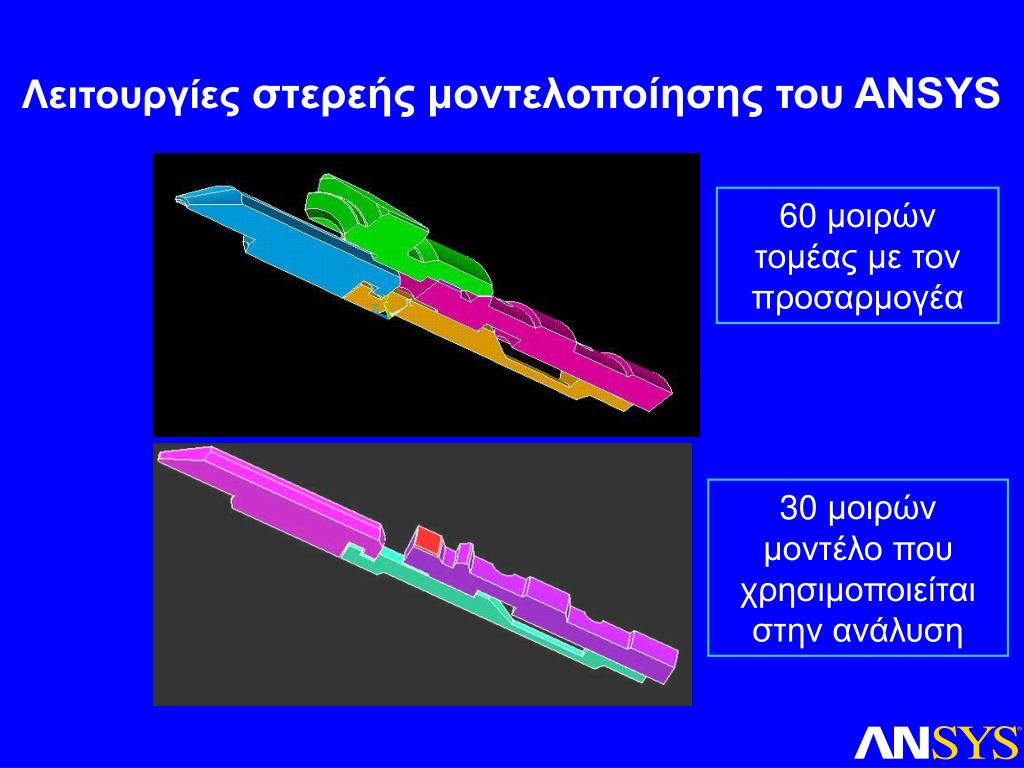 Λειτουργίες στερεής μοντελοποίησης του ANSYS

60 μοιρών τομέας με τον προσαρμογέα

30 μοιρών μοντέλο που χρησιμοποιείται στην ανάλυση

ANSYS